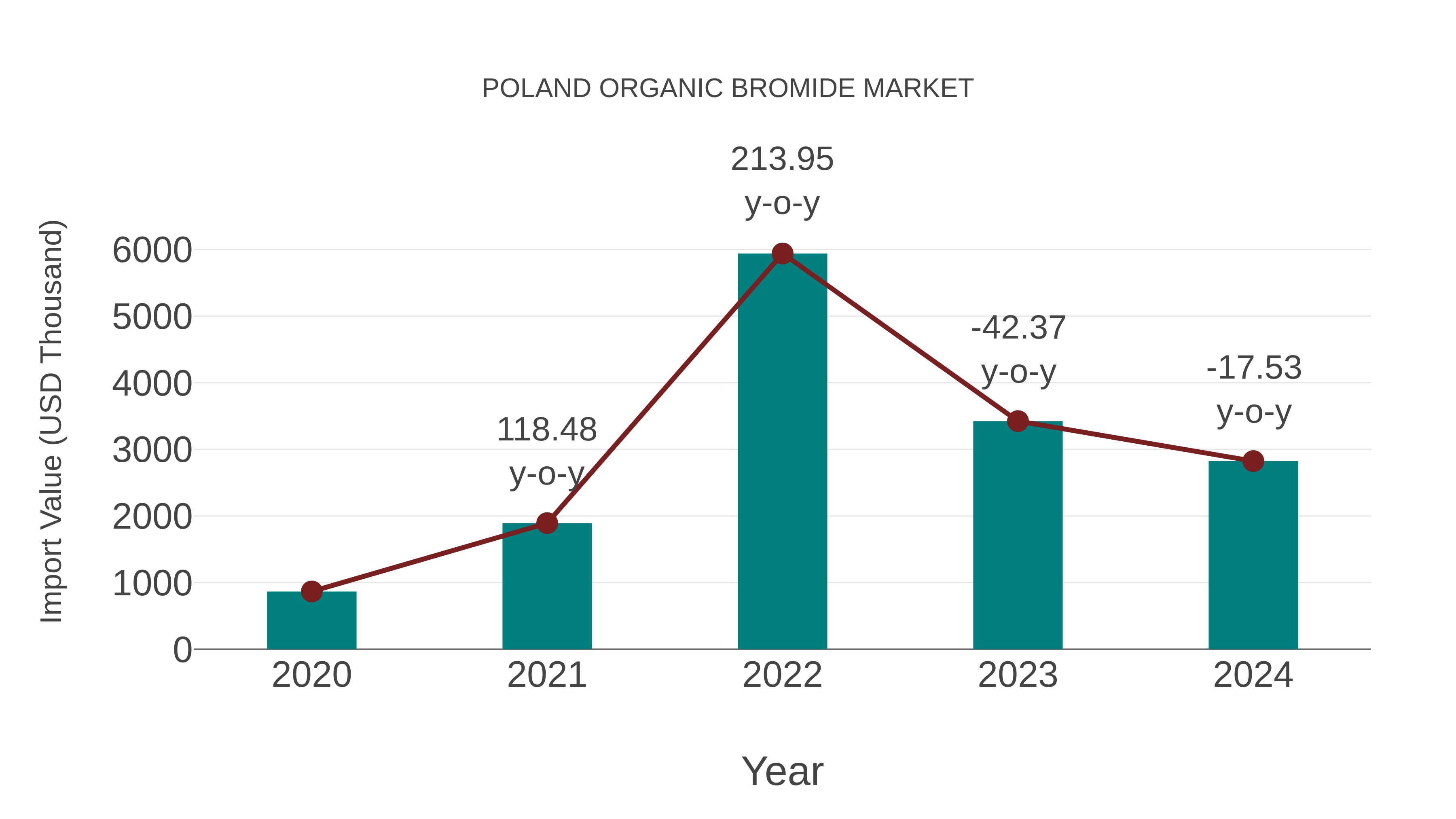 POLAND ORGANIC BROMIDE MARKET

Import Value (USD Thousand)

6000
5000
4000
3000
2000
1000
0

118.48 y-o-y
213.95 y-o-y
-42.37 y-o-y
-17.53 y-o-y

2020
2021
2022
2023
2024

Year